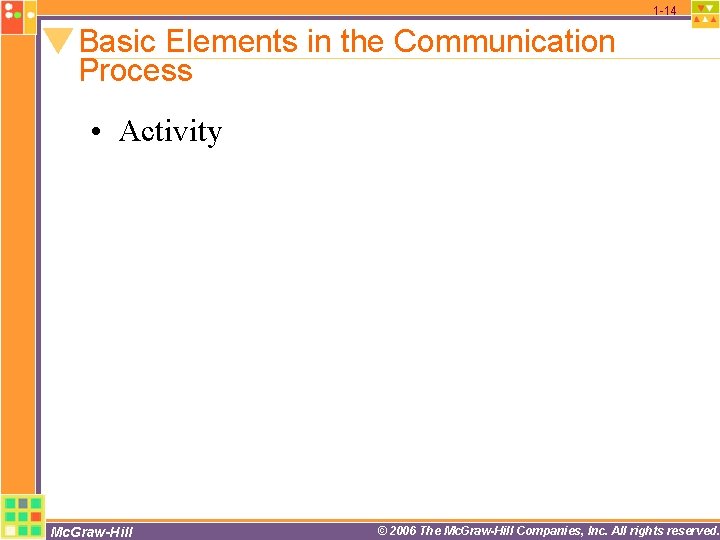 1-14

Basic Elements in the Communication Process

• Activity

McGraw-Hill

© 2006 The McGraw-Hill Companies, Inc. All rights reserved.